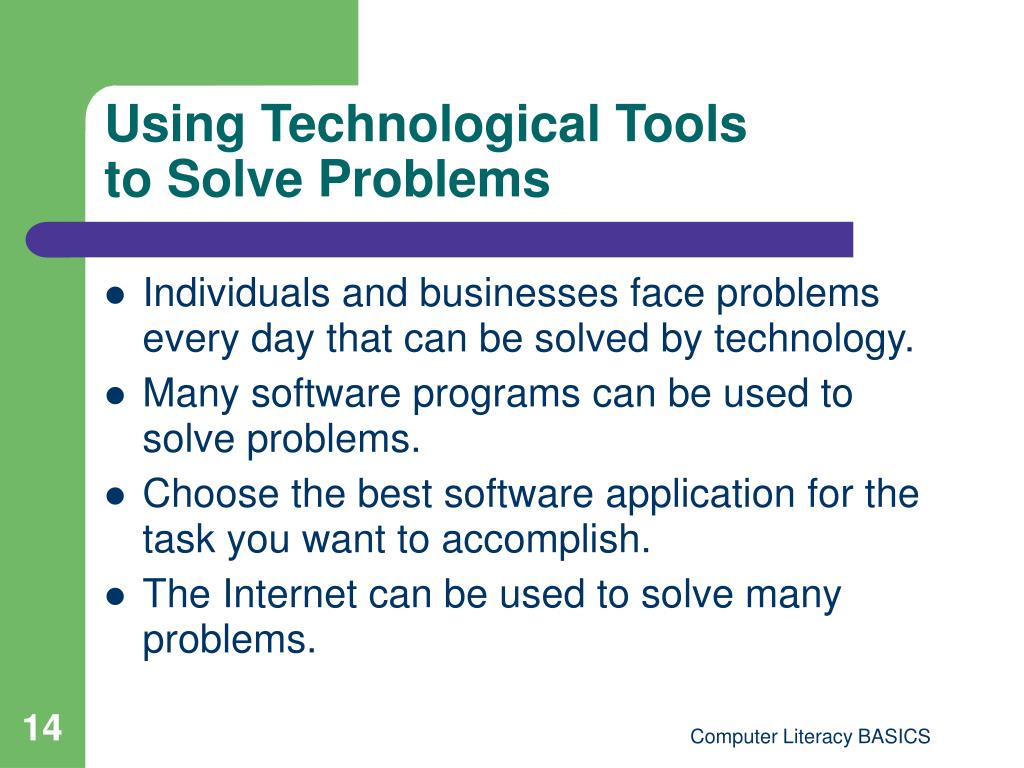 Using Technological Tools to Solve Problems

- Individuals and businesses face problems every day that can be solved by technology.
- Many software programs can be used to solve problems.
- Choose the best software application for the task you want to accomplish.
- The Internet can be used to solve many problems.

14

Computer Literacy BASICS